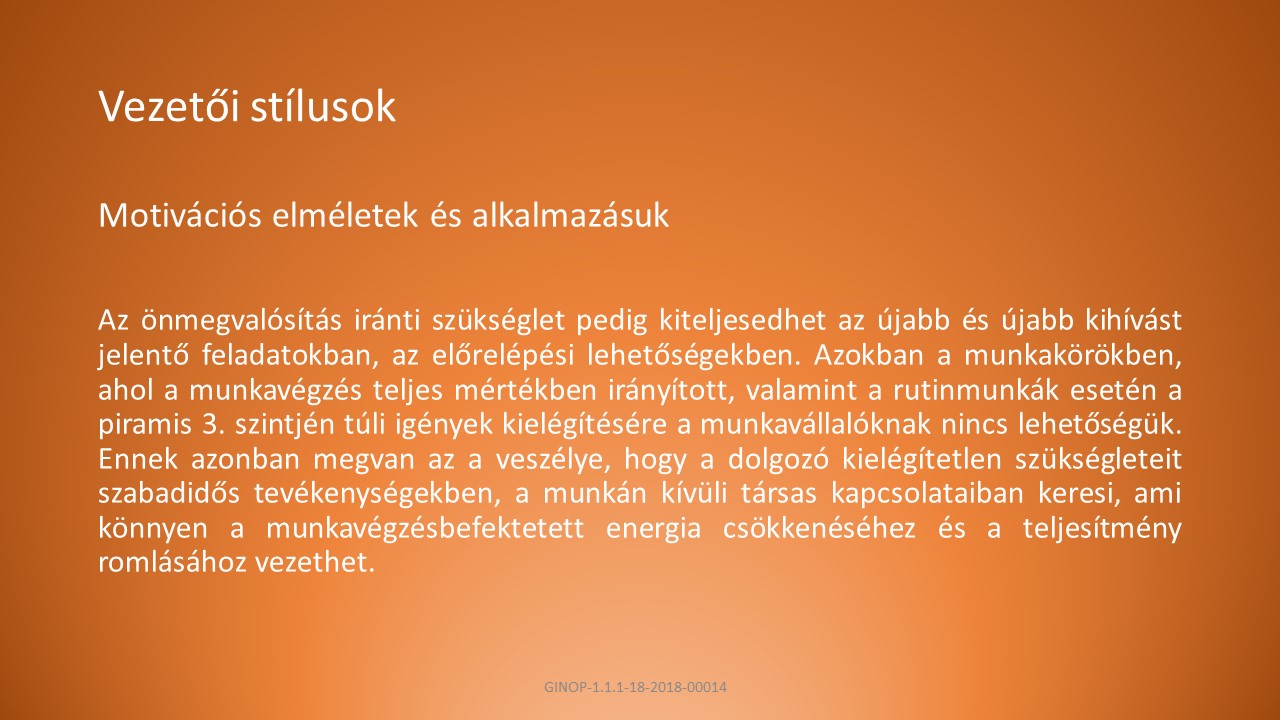 Vezetői stílusok

Motivációs elméletek és alkalmazásuk

Az önmegvalósítás iránti szükséglet pedig kiteljesedhet az újabb és újabb kihívást jelentő feladatokban, az előrelépési lehetőségekben. Azokban a munkakörökben, ahol a munkavégzés teljes mértékben irányított, valamint a rutinmunkák esetén a piramis 3. szintjén túli igények kielégítésére a munkavállalóknak nincs lehetőségük. Ennek azonban megvan az a veszélye, hogy a dolgozó kielégítetlen szükségleteit szabadidős tevékenységekben, a munkán kívüli társas kapcsolataiban keresi, ami könnyen a munkavégzésbefektetett energia csökkenéséhez és a teljesítmény romlásához vezethet.

GINOP-1.1.1-18-2018-00014